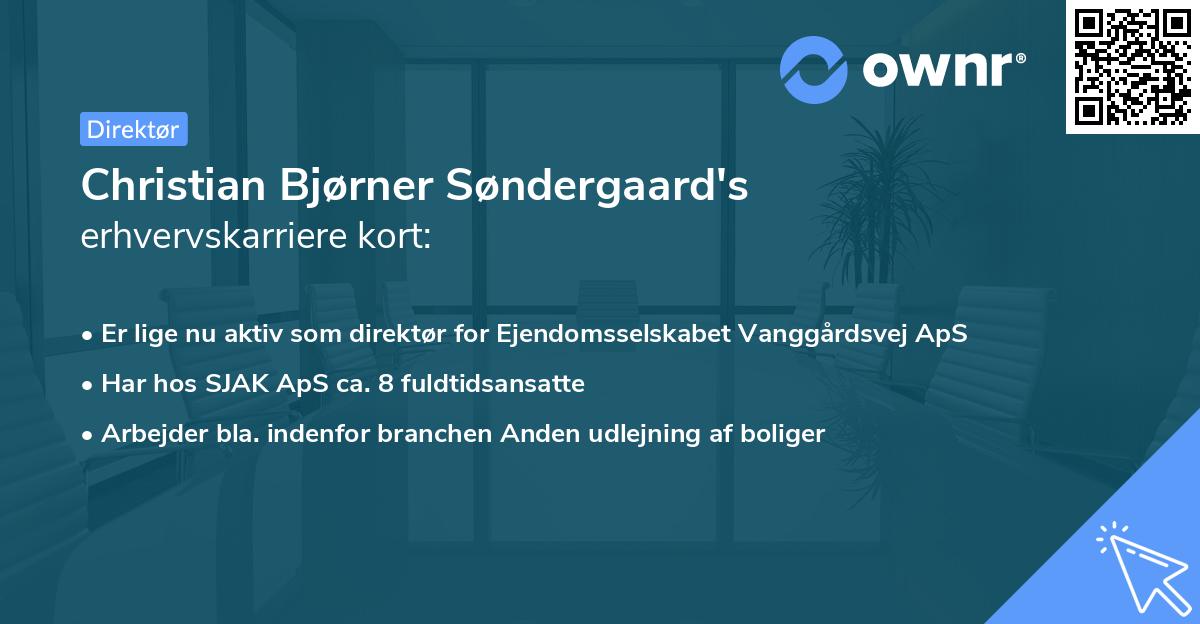 ownr®

Direktør

Christian Bjørner Søndergaard's
erhvervskarriere kort:

• Er lige nu aktiv som direktør for Ejendomsselskabet Vanggårdsvej ApS

• Har hos SJAK ApS ca. 8 fuldtidsansatte

• Arbejder bla. indenfor branchen Anden udlejning af boliger